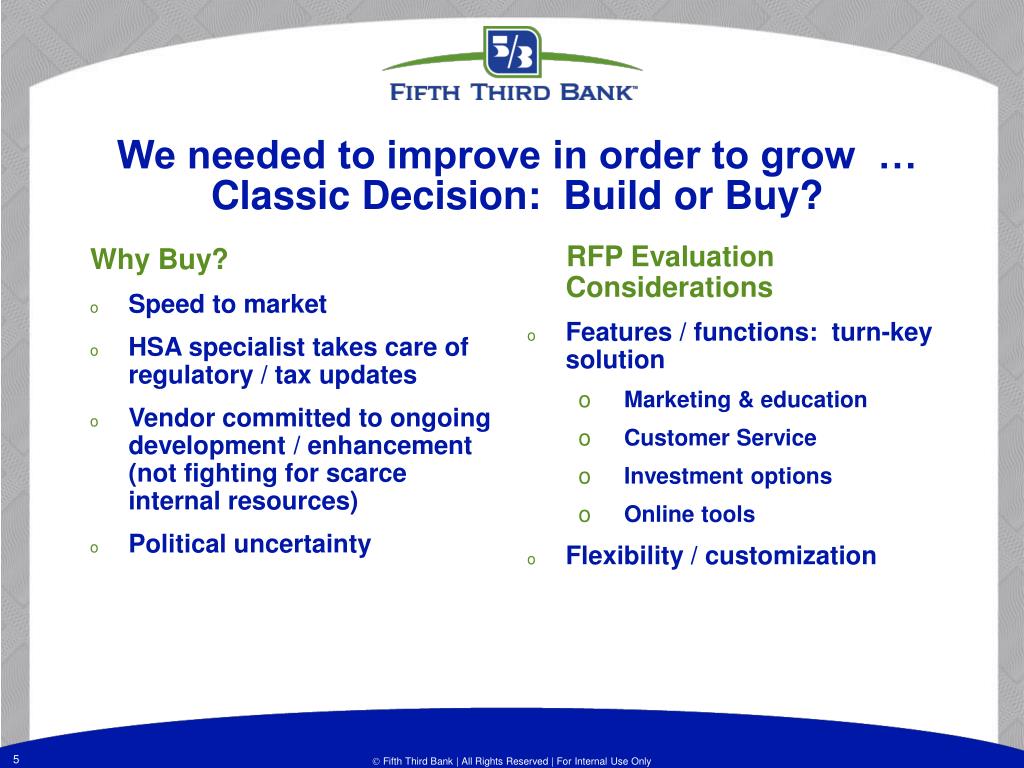 5/3

FIFTH THIRD BANK™

We needed to improve in order to grow …
Classic Decision: Build or Buy?

Why Buy?

o Speed to market
o HSA specialist takes care of regulatory / tax updates
o Vendor committed to ongoing development / enhancement (not fighting for scarce internal resources)
o Political uncertainty

RFP Evaluation Considerations

o Features / functions: turn-key solution
  o Marketing & education
  o Customer Service
  o Investment options
  o Online tools
o Flexibility / customization

5

© Fifth Third Bank | All Rights Reserved | For Internal Use Only